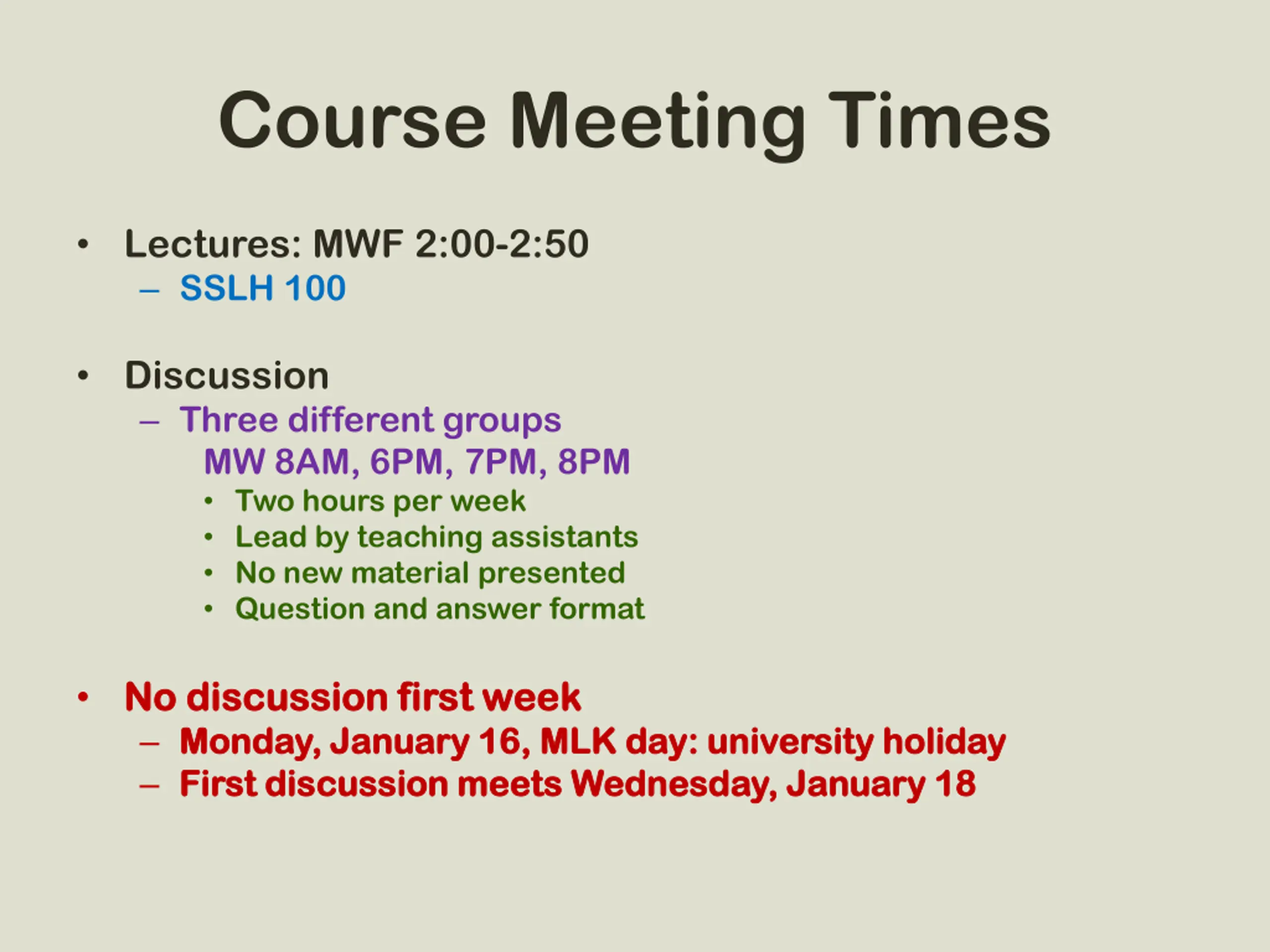 Course Meeting Times

• Lectures: MWF 2:00-2:50
– SSLH 100

• Discussion
– Three different groups
MW 8AM, 6PM, 7PM, 8PM
• Two hours per week
• Lead by teaching assistants
• No new material presented
• Question and answer format

• No discussion first week
– Monday, January 16, MLK day: university holiday
– First discussion meets Wednesday, January 18